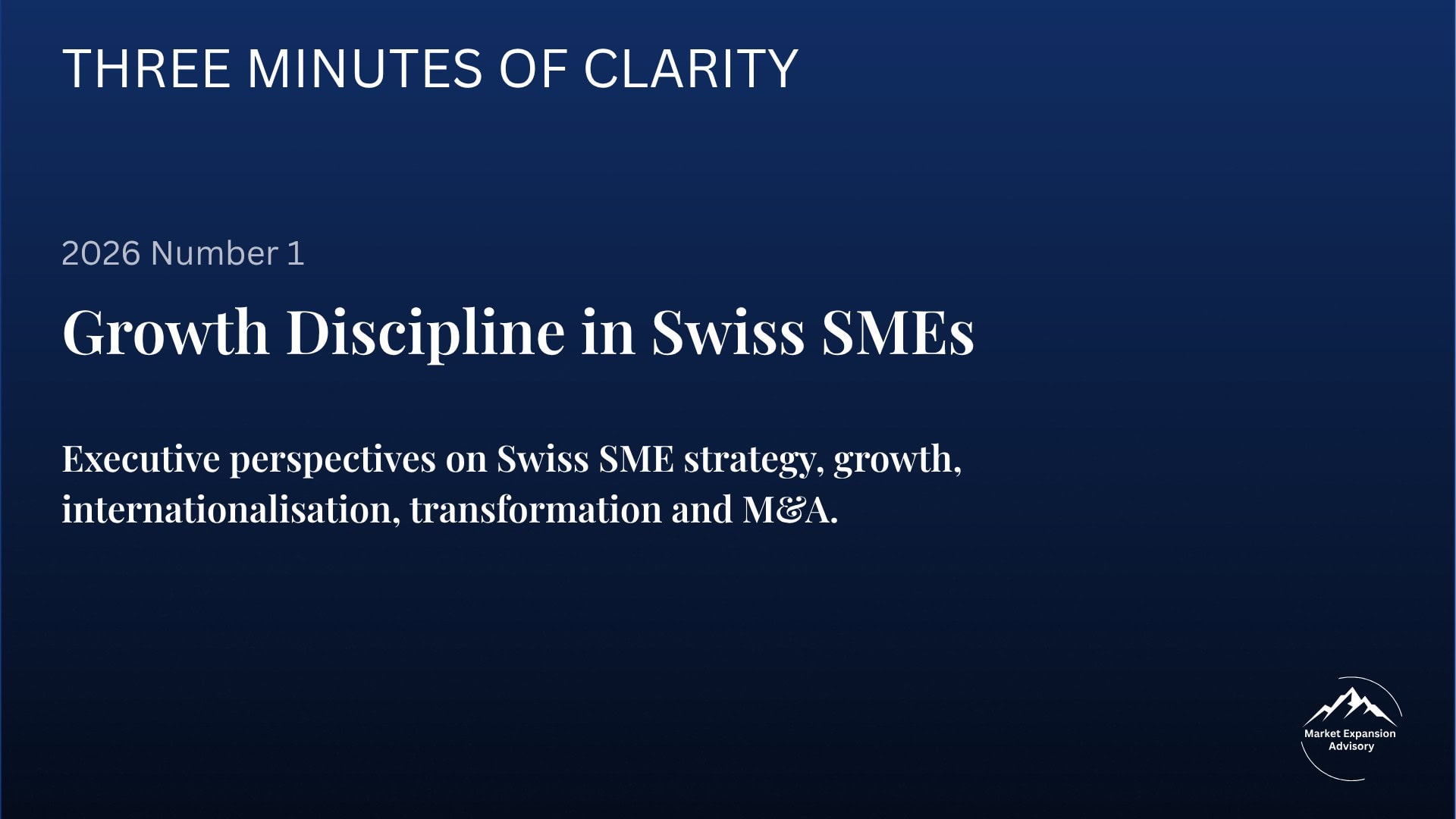 THREE MINUTES OF CLARITY

2026 Number 1

Growth Discipline in Swiss SMEs

Executive perspectives on Swiss SME strategy, growth, internationalisation, transformation and M&A.

Market Expansion Advisory